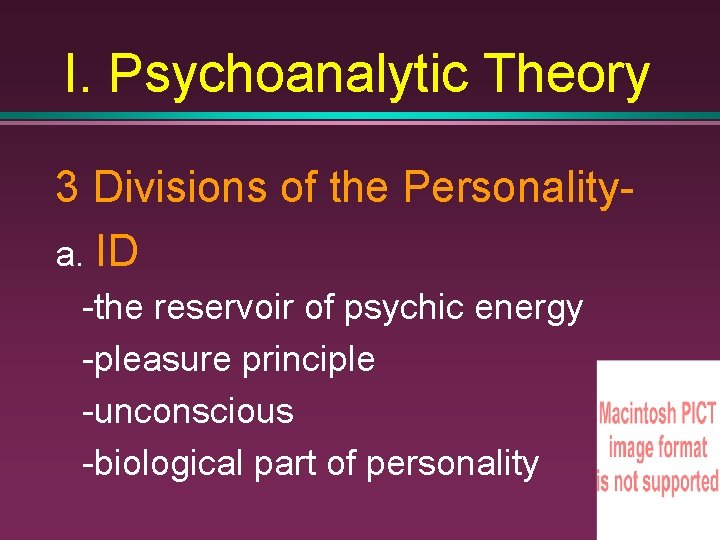 I. Psychoanalytic Theory

3 Divisions of the Personality-

a. ID

-the reservoir of psychic energy

-pleasure principle

-unconscious

-biological part of personality

Macintosh PICT image format is not supported